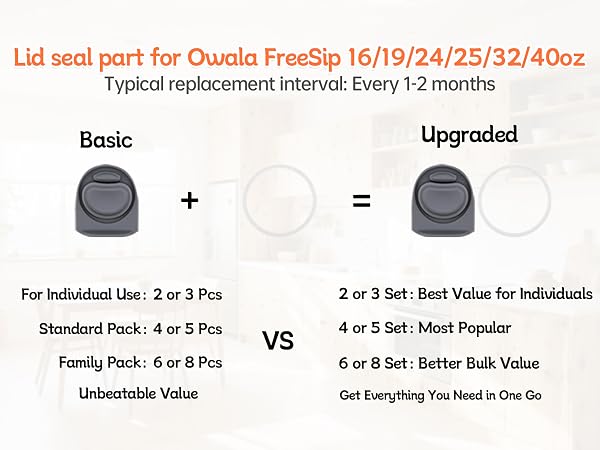 Lid seal part for Owala FreeSip 16/19/24/25/32/40oz
Typical replacement interval: Every 1-2 months

Basic

+

=

Upgraded

For Individual Use: 2 or 3 Pcs
Standard Pack: 4 or 5 Pcs
Family Pack: 6 or 8 Pcs
Unbeatable Value

VS

2 or 3 Set: Best Value for Individuals
4 or 5 Set: Most Popular
6 or 8 Set: Better Bulk Value
Get Everything You Need in One Go